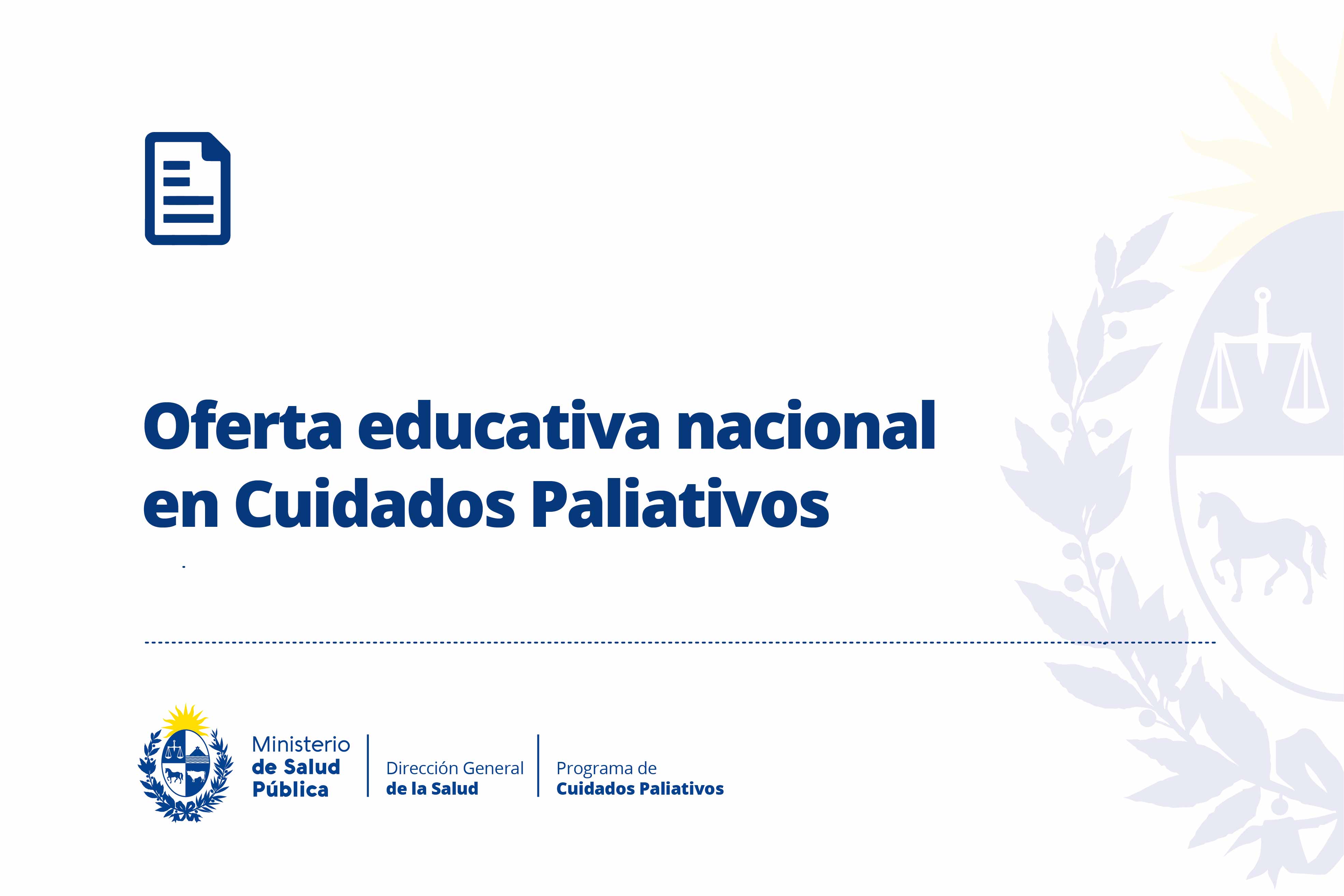 Oferta educativa nacional en Cuidados Paliativos

Ministerio de Salud Pública

Dirección General de la Salud

Programa de Cuidados Paliativos